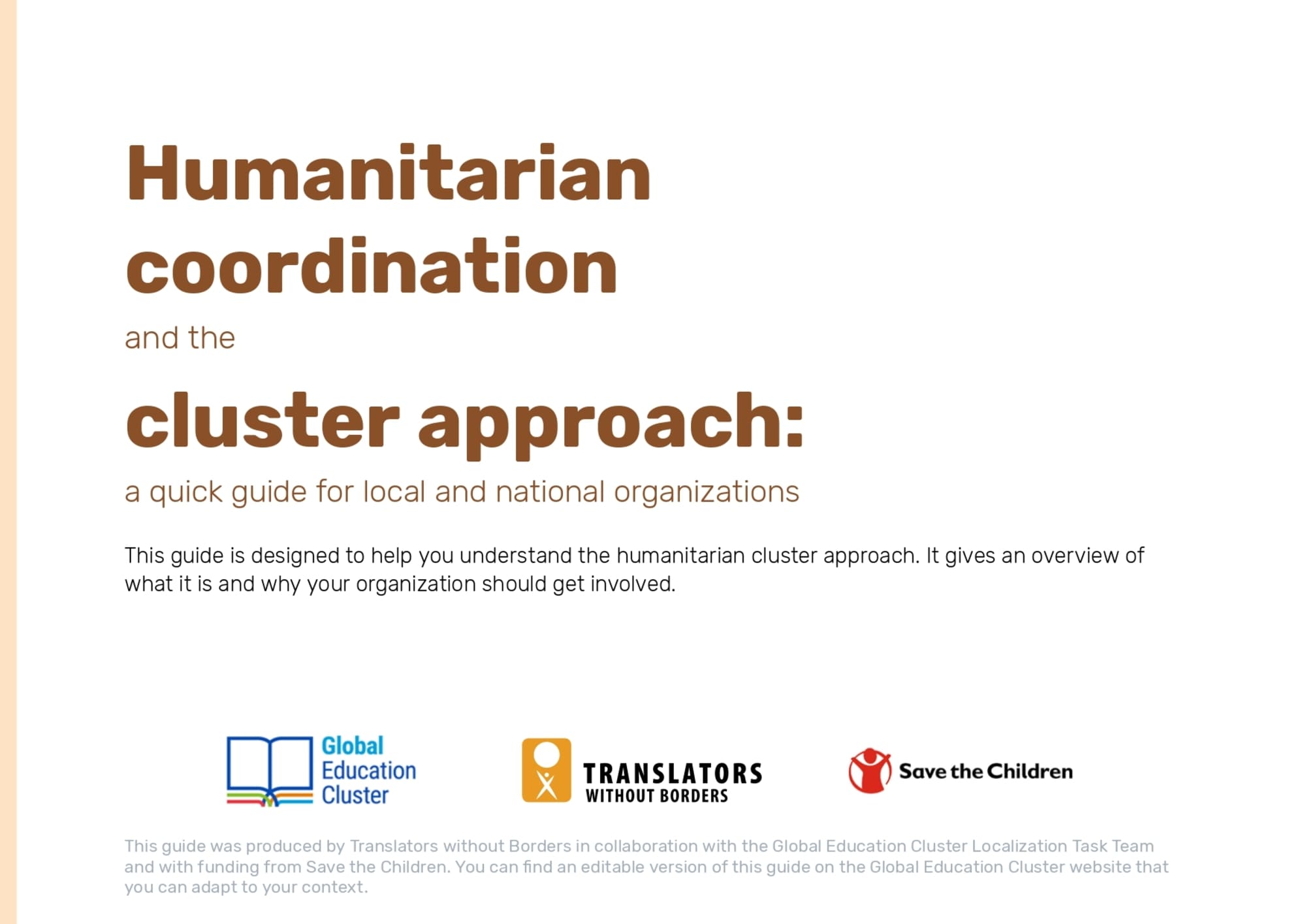 Humanitarian coordination

and the

cluster approach:

a quick guide for local and national organizations

This guide is designed to help you understand the humanitarian cluster approach. It gives an overview of what it is and why your organization should get involved.

Global Education Cluster

TRANSLATORS WITHOUT BORDERS

Save the Children

This guide was produced by Translators without Borders in collaboration with the Global Education Cluster Localization Task Team and with funding from Save the Children. You can find an editable version of this guide on the Global Education Cluster website that you can adapt to your context.